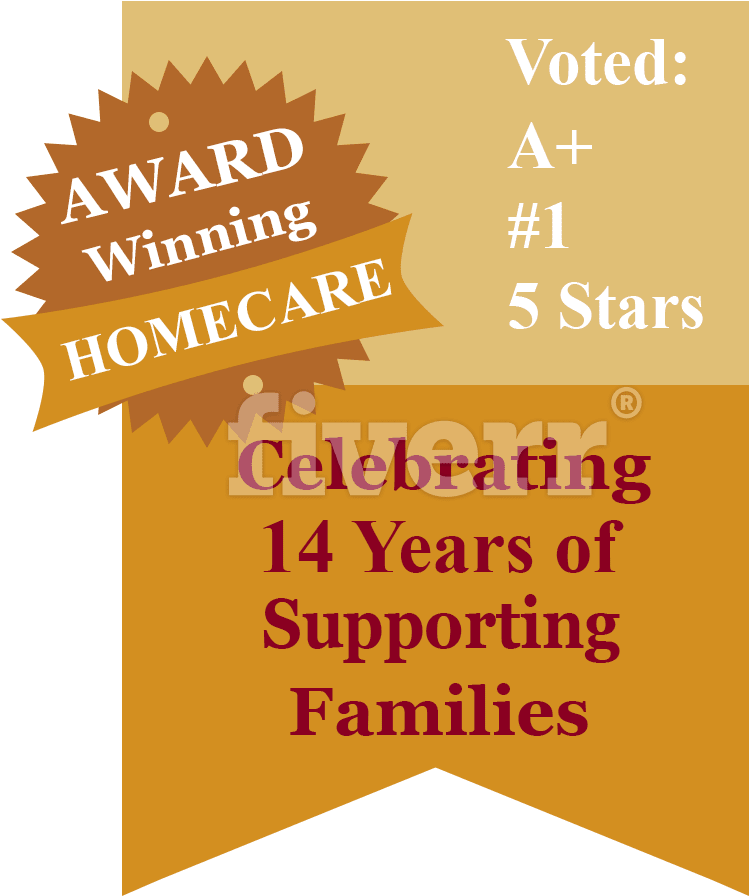 AWARD
Winning
HOMECARE

Voted:
A+
#1
5 Stars

fiverr®

Celebrating 14 Years of Supporting Families